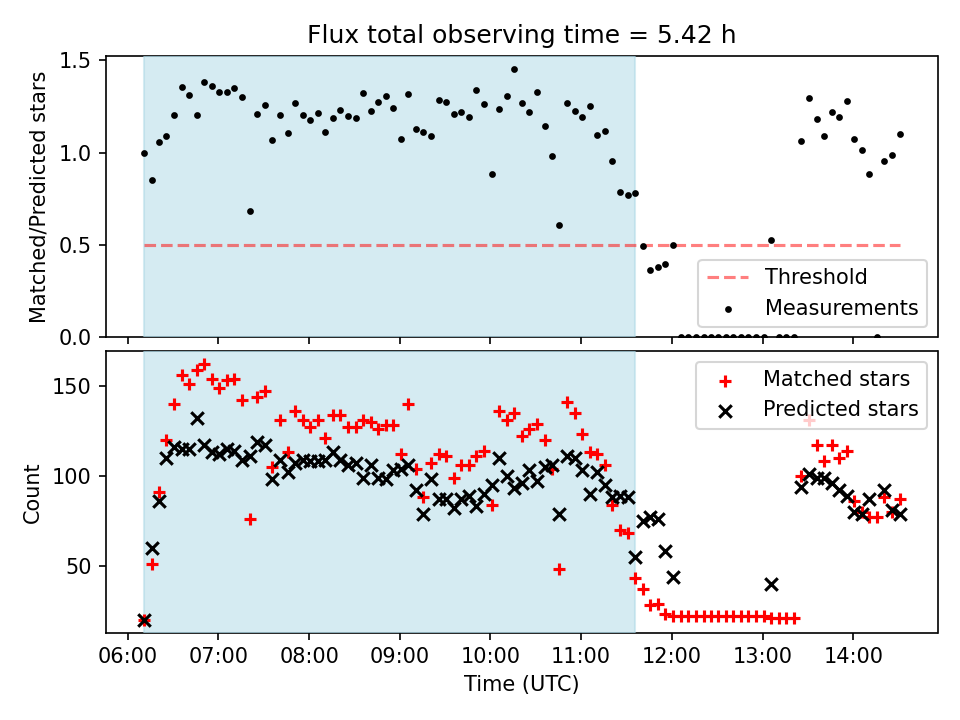 Flux total observing time = 5.42 h

Matched/Predicted stars

1.5
1.0
0.5
0.0

Threshold
Measurements

Count

150
100
50

Matched stars
Predicted stars

06:00 07:00 08:00 09:00 10:00 11:00 12:00 13:00 14:00
Time (UTC)